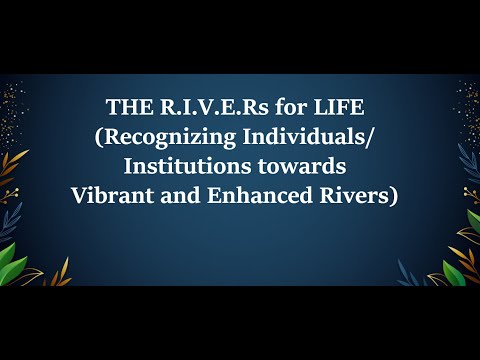 THE R.I.V.E.Rs for LIFE
(Recognizing Individuals/
Institutions towards
Vibrant and Enhanced Rivers)